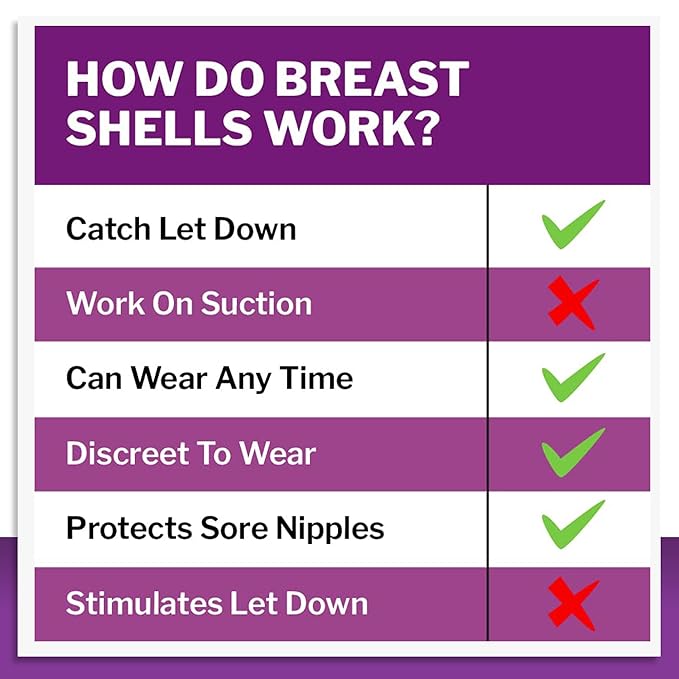 HOW DO BREAST SHELLS WORK?

| | |
|---|---|
| Catch Let Down | ✓ |
| Work On Suction | ✗ |
| Can Wear Any Time | ✓ |
| Discreet To Wear | ✓ |
| Protects Sore Nipples | ✓ |
| Stimulates Let Down | ✗ |